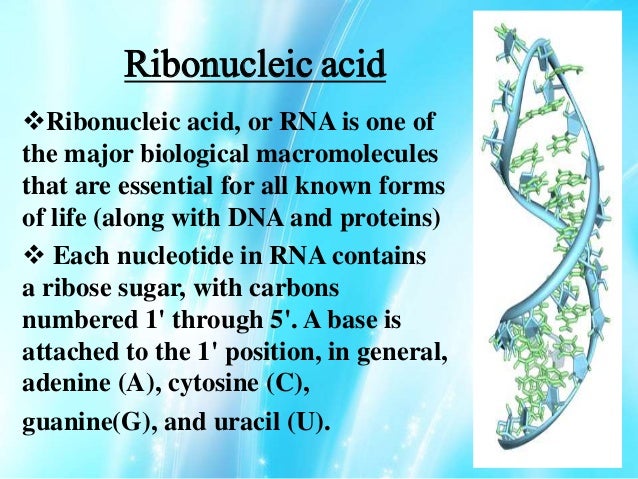 Ribonucleic acid

❖Ribonucleic acid, or RNA is one of the major biological macromolecules that are essential for all known forms of life (along with DNA and proteins)

❖ Each nucleotide in RNA contains a ribose sugar, with carbons numbered 1' through 5'. A base is attached to the 1' position, in general, adenine (A), cytosine (C), guanine(G), and uracil (U).